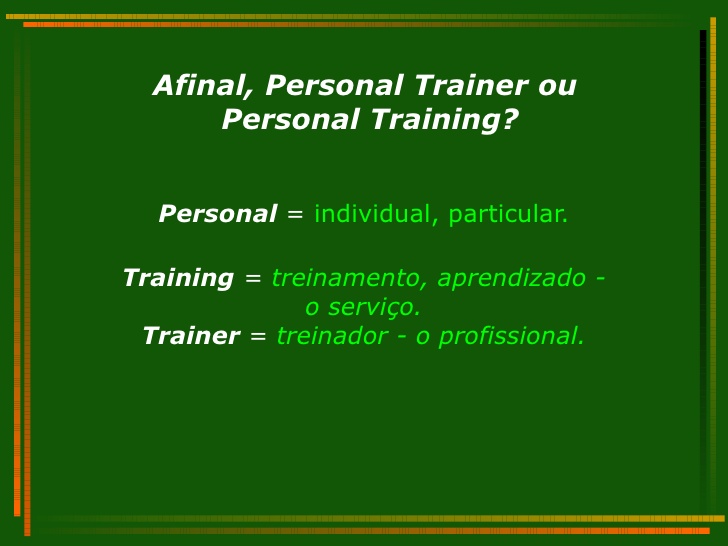 Afinal, Personal Trainer ou Personal Training?

Personal = individual, particular.

Training = treinamento, aprendizado - o serviço.
Trainer = treinador - o profissional.